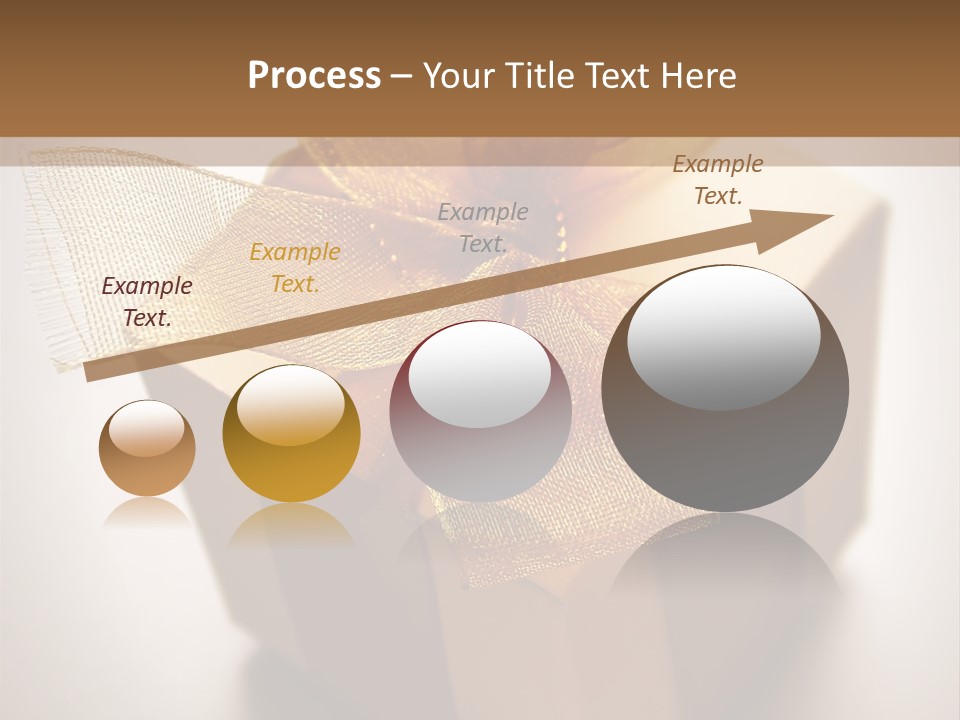 Process – Your Title Text Here

Example Text.

Example Text.

Example Text.

Example Text.